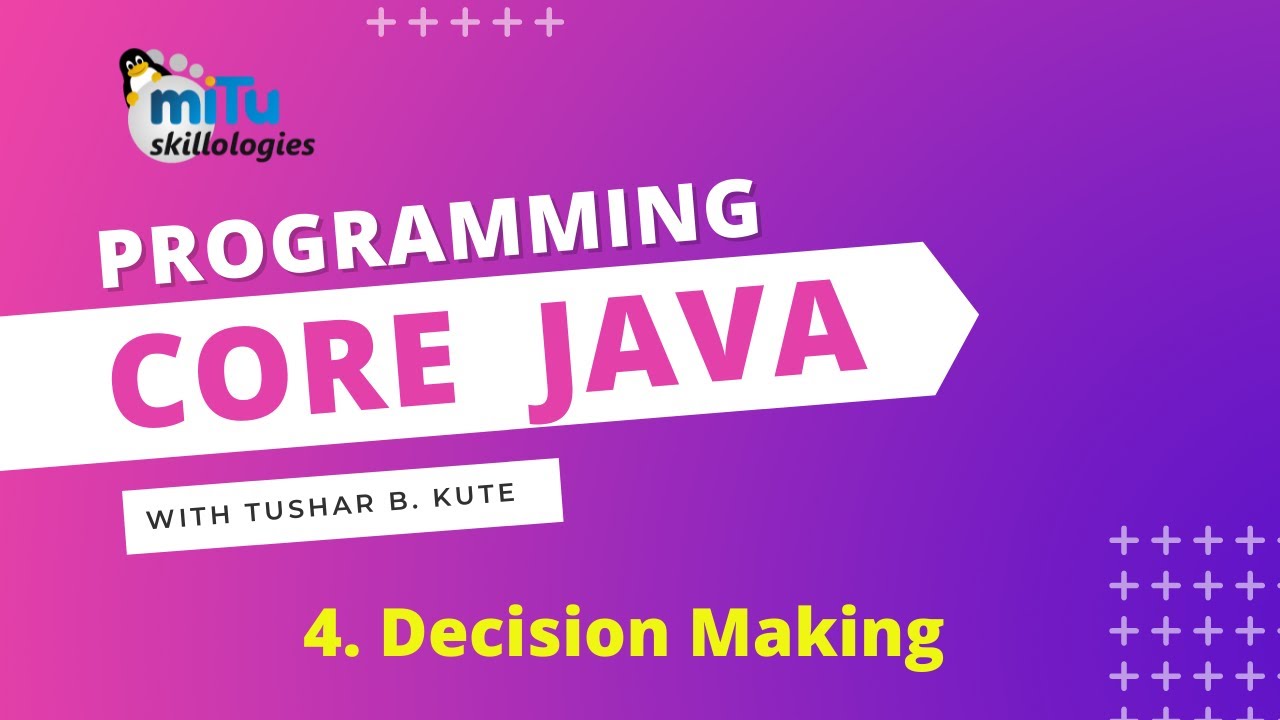 miTu skillologies

PROGRAMMING

CORE JAVA

WITH TUSHAR B. KUTE

4. Decision Making